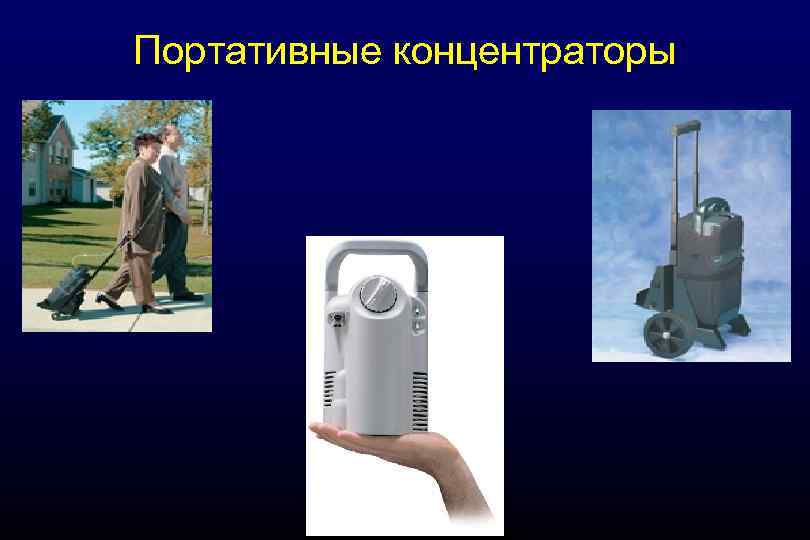 Портативные концентраторы